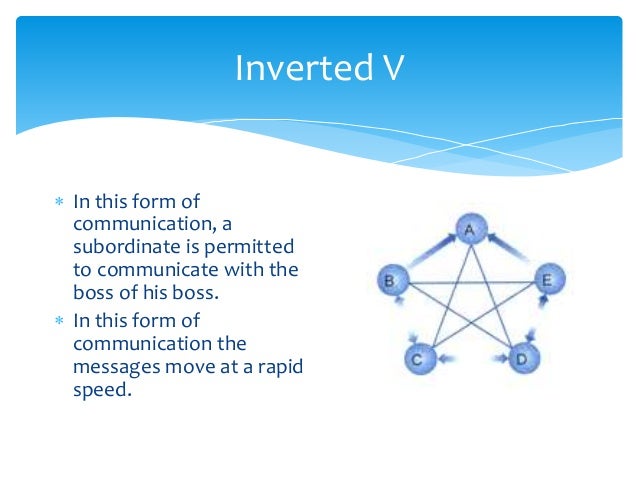 Inverted V

* In this form of communication, a subordinate is permitted to communicate with the boss of his boss.
* In this form of communication the messages move at a rapid speed.

A
B
E
C
D